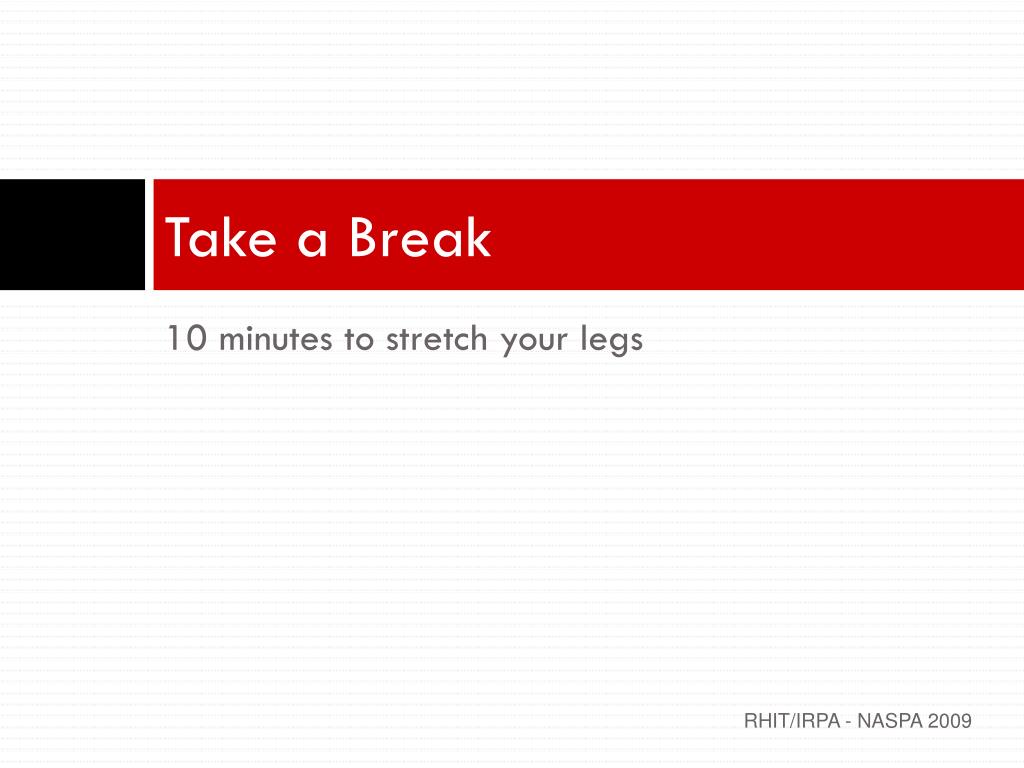 Take a Break

10 minutes to stretch your legs

RHIT/IRPA - NASPA 2009